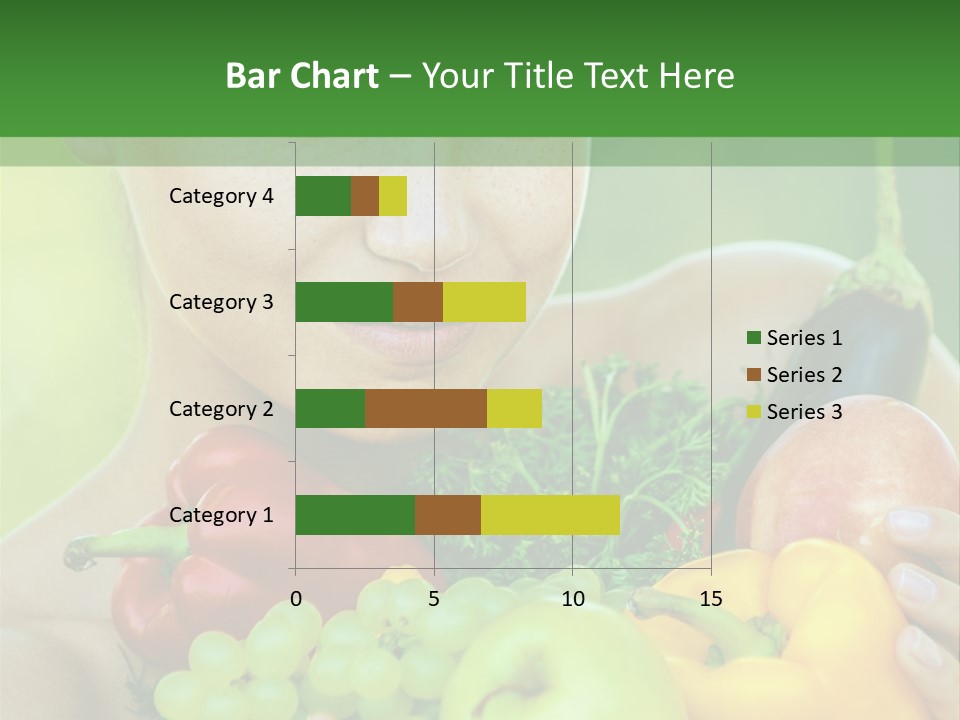 Bar Chart – Your Title Text Here

Category 4
Category 3
Category 2
Category 1

0
5
10
15

Series 1
Series 2
Series 3